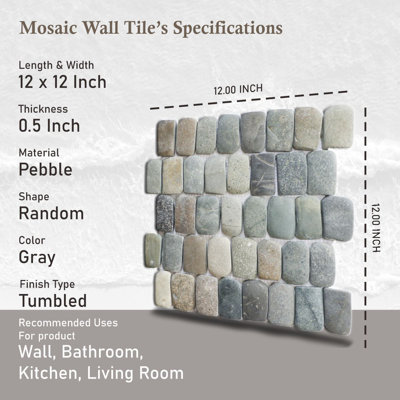 Mosaic Wall Tile's Specifications

Length & Width
12 x 12 Inch

Thickness
0.5 Inch

Material
Pebble

Shape
Random

Color
Gray

Finish Type
Tumbled

Recommended Uses
For product
Wall, Bathroom, Kitchen, Living Room

12.00 INCH

12.00 INCH